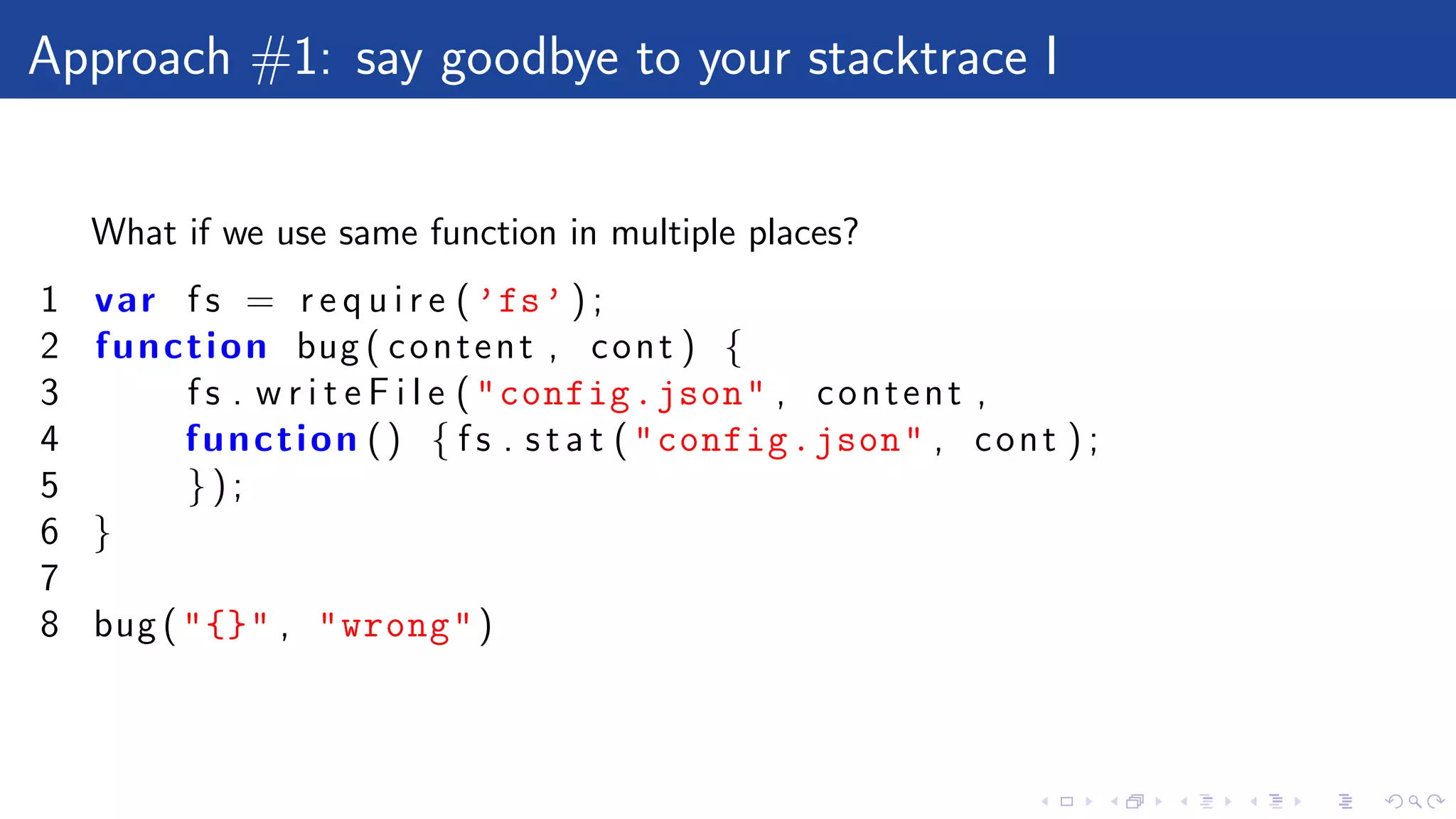 Approach #1: say goodbye to your stacktrace I

What if we use same function in multiple places?

1 var fs = require('fs');
2 function bug(content, cont) {
3 fs.writeFile("config.json", content,
4 function() {fs.stat("config.json", cont);
5 });
6 }
7
8 bug("{}", "wrong")